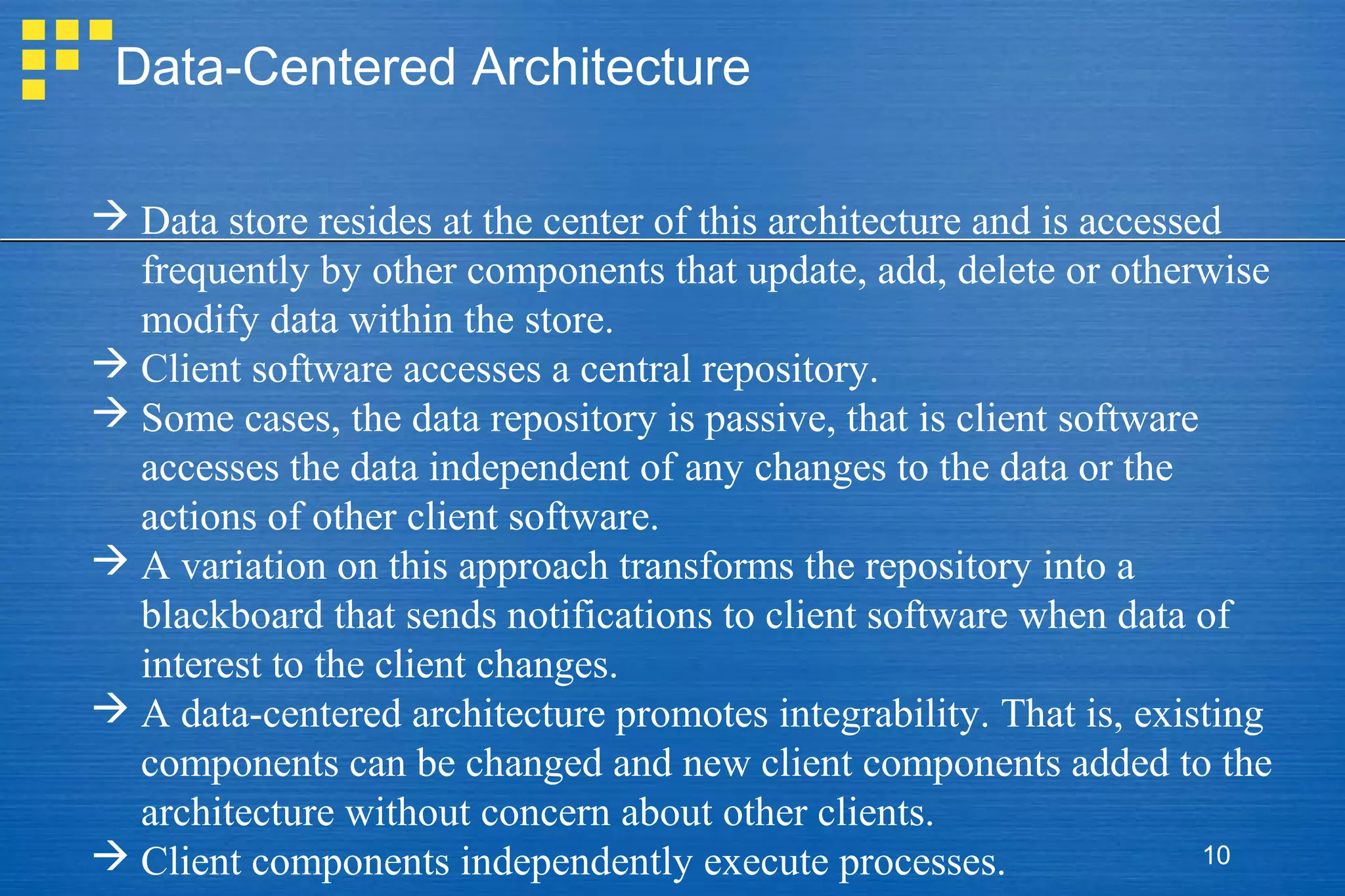 Data-Centered Architecture

→ Data store resides at the center of this architecture and is accessed frequently by other components that update, add, delete or otherwise modify data within the store.

→ Client software accesses a central repository.

→ Some cases, the data repository is passive, that is client software accesses the data independent of any changes to the data or the actions of other client software.

→ A variation on this approach transforms the repository into a blackboard that sends notifications to client software when data of interest to the client changes.

→ A data-centered architecture promotes integrability. That is, existing components can be changed and new client components added to the architecture without concern about other clients.

→ Client components independently execute processes.

10